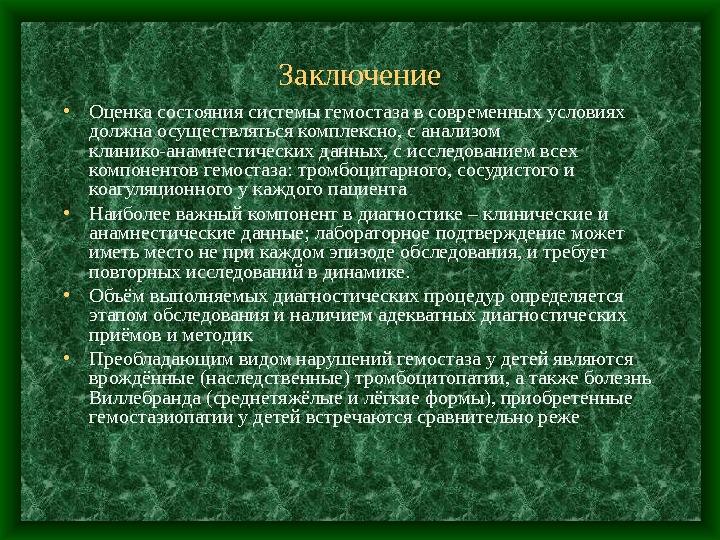 Заключение

• Оценка состояния системы гемостаза в современных условиях должна осуществляться комплексно, с анализом клинико-анамнестических данных, с исследованием всех компонентов гемостаза: тромбоцитарного, сосудистого и коагуляционного у каждого пациента

• Наиболее важный компонент в диагностике – клинические и анамнестические данные; лабораторное подтверждение может иметь место не при каждом эпизоде обследования, и требует повторных исследований в динамике.

• Объём выполняемых диагностических процедур определяется этапом обследования и наличием адекватных диагностических приёмов и методик

• Преобладающим видом нарушений гемостаза у детей являются врождённые (наследственные) тромбоцитопатии, а также болезнь Виллебранда (среднетяжёлые и лёгкие формы), приобретенные гемостазиопатии у детей встречаются сравнительно реже